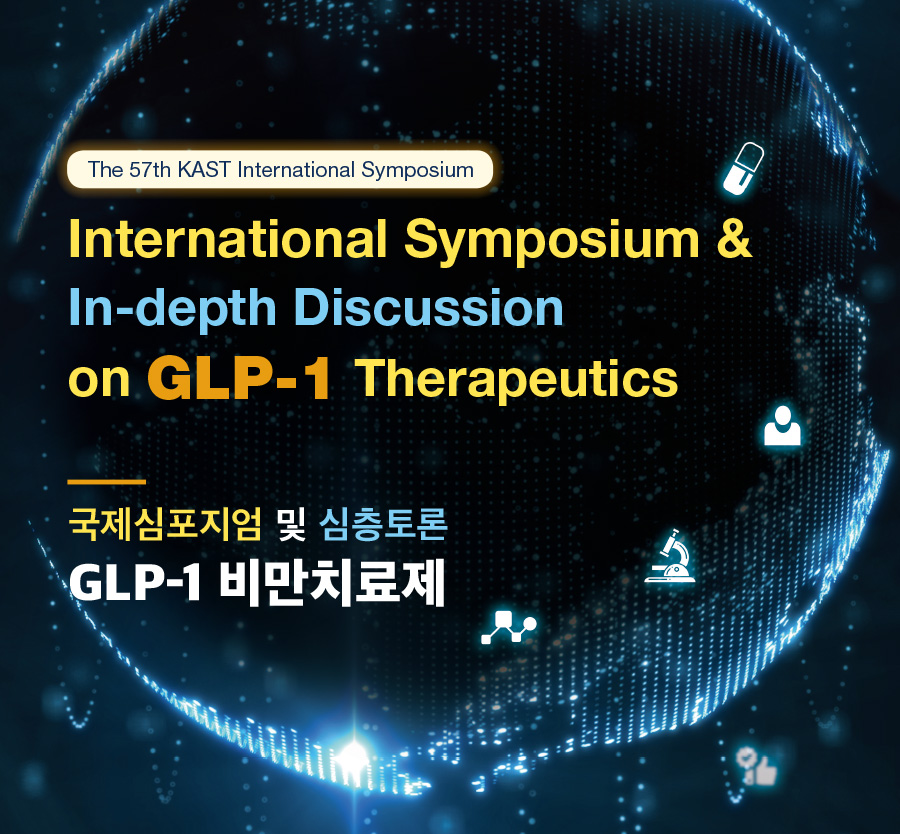 The 57th KAST International Symposium

International Symposium & In-depth Discussion on GLP-1 Therapeutics

국제심포지엄 및 심층토론
GLP-1 비만치료제